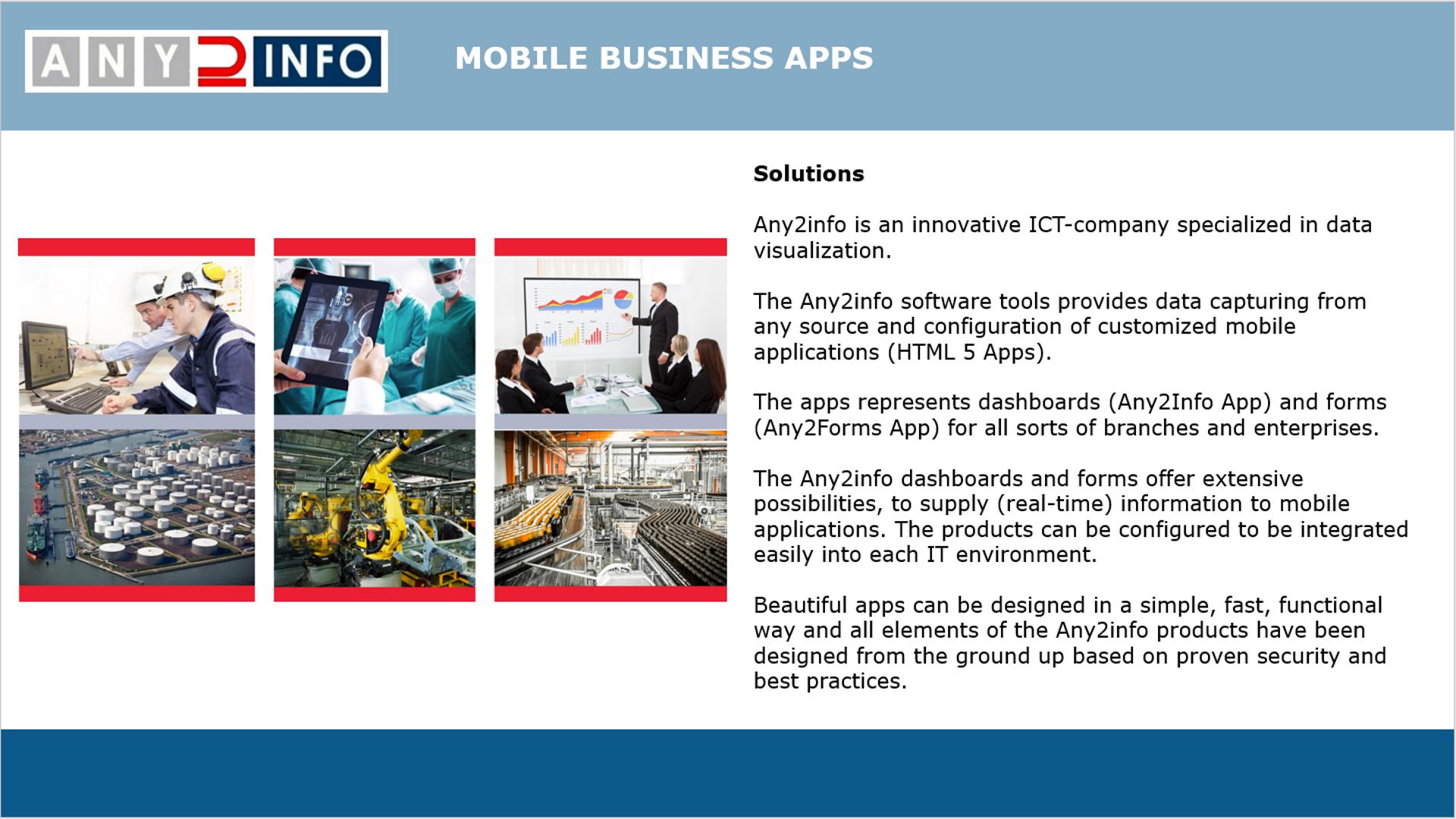 ANY2INFO

MOBILE BUSINESS APPS

Solutions

Any2info is an innovative ICT-company specialized in data visualization.

The Any2info software tools provides data capturing from any source and configuration of customized mobile applications (HTML 5 Apps).

The apps represents dashboards (Any2Info App) and forms (Any2Forms App) for all sorts of branches and enterprises.

The Any2info dashboards and forms offer extensive possibilities, to supply (real-time) information to mobile applications. The products can be configured to be integrated easily into each IT environment.

Beautiful apps can be designed in a simple, fast, functional way and all elements of the Any2info products have been designed from the ground up based on proven security and best practices.